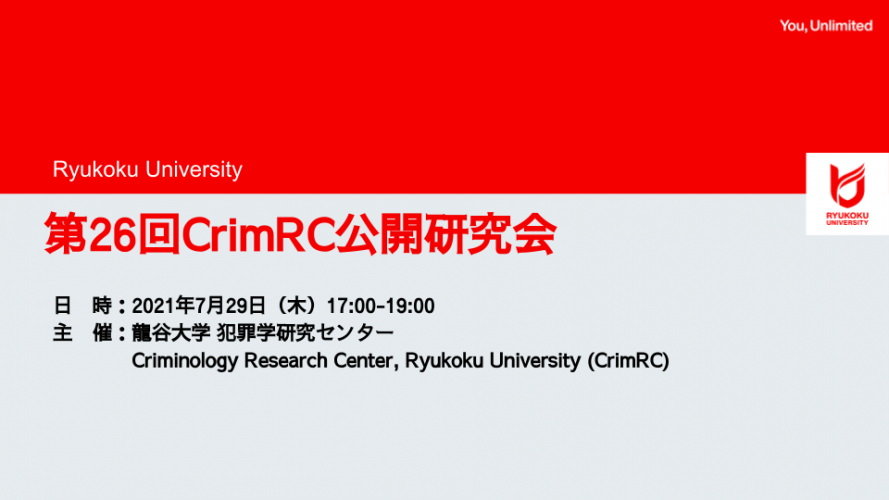 You, Unlimited

Ryukoku University

RYUKOKU UNIVERSITY

第26回CrimRC公開研究会

日　時：2021年7月29日（木）17:00-19:00
主　催：龍谷大学 犯罪学研究センター
Criminology Research Center, Ryukoku University (CrimRC)